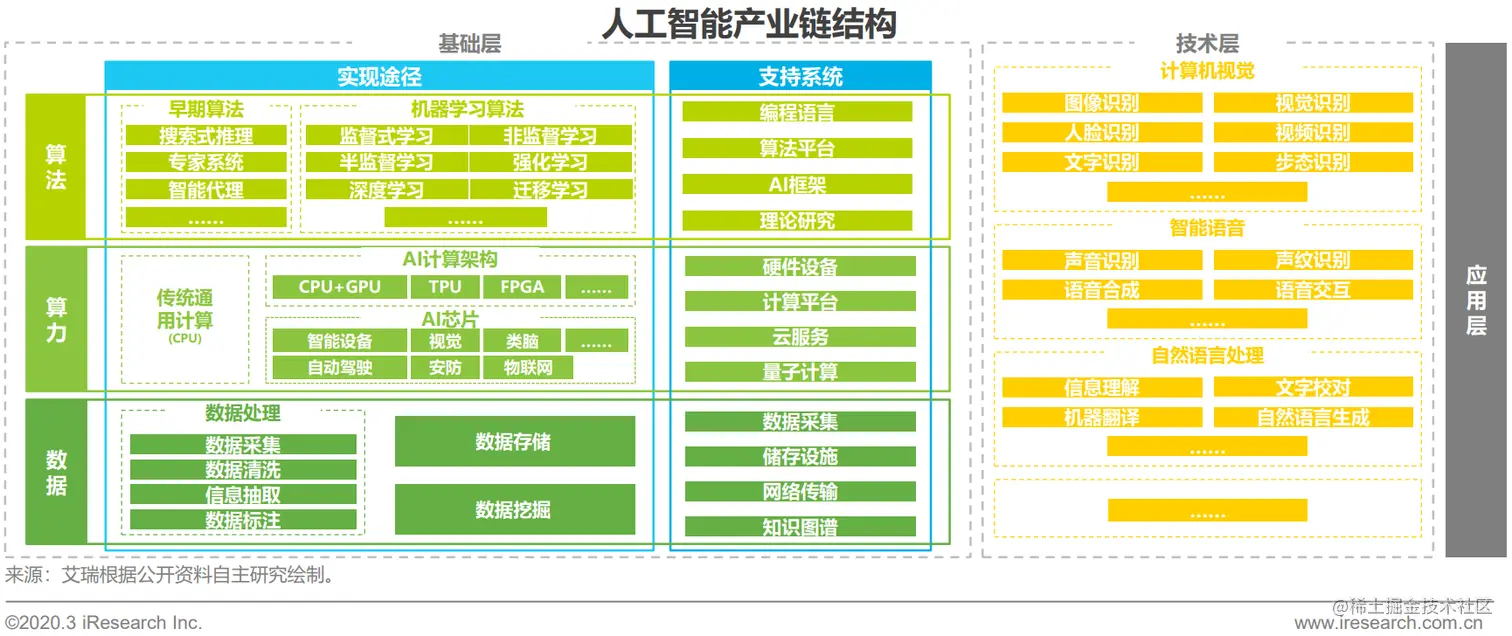 人工智能产业链结构

基础层

实现途径

支持系统

算法

早期算法
搜索式推理
专家系统
智能代理
……

机器学习算法
监督式学习
非监督学习
半监督学习
强化学习
深度学习
迁移学习
……

编程语言
算法平台
AI框架
理论研究

算力

传统通用计算
(CPU)

AI计算架构
CPU+GPU
TPU
FPGA
……

AI芯片
智能设备
视觉
类脑
……
自动驾驶
安防
物联网

硬件设备
计算平台
云服务
量子计算

数据

数据处理
数据采集
数据清洗
信息抽取
数据标注

数据存储
数据挖掘

数据采集
储存设施
网络传输
知识图谱

技术层

计算机视觉
图像识别
视觉识别
人脸识别
视频识别
文字识别
步态识别
……

智能语音
声音识别
声纹识别
语音合成
语音交互
……

自然语言处理
信息理解
文字校对
机器翻译
自然语言生成
……

……

应用层

来源：艾瑞根据公开资料自主研究绘制。

©2020.3 iResearch Inc.

@稀土掘金技术社区
www.iresearch.com.cn